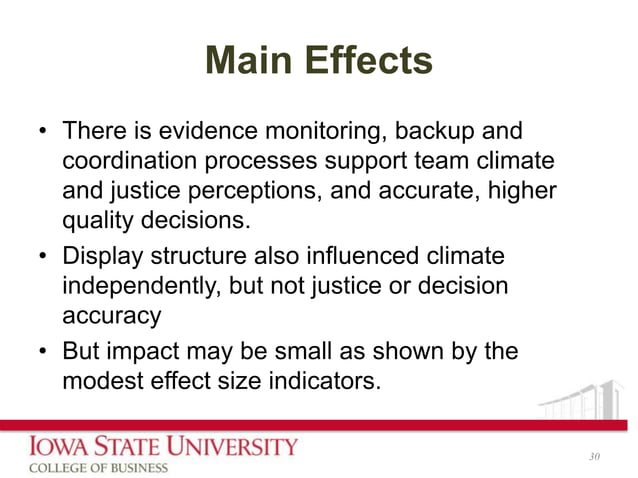 Main Effects

• There is evidence monitoring, backup and coordination processes support team climate and justice perceptions, and accurate, higher quality decisions.

• Display structure also influenced climate independently, but not justice or decision accuracy

• But impact may be small as shown by the modest effect size indicators.

IOWA STATE UNIVERSITY
COLLEGE OF BUSINESS

30